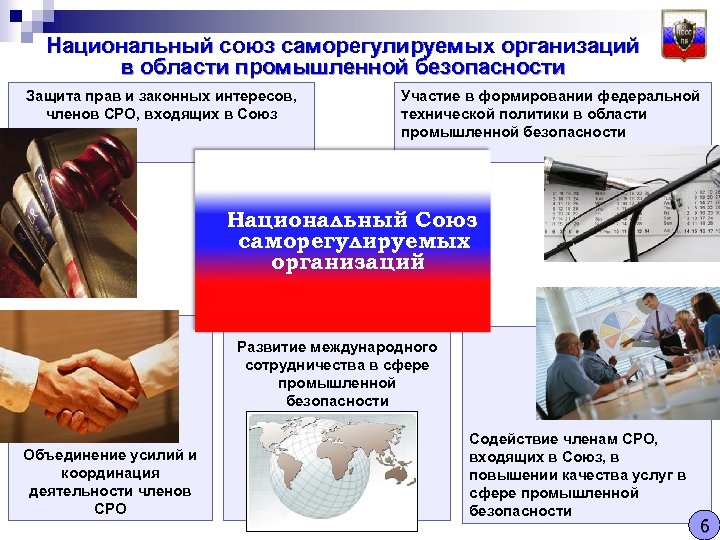 Национальный союз саморегулируемых организаций в области промышленной безопасности

Защита прав и законных интересов, членов СРО, входящих в Союз

Участие в формировании федеральной технической политики в области промышленной безопасности

Национальный Союз саморегулируемых организаций

Развитие международного сотрудничества в сфере промышленной безопасности

Объединение усилий и координация деятельности членов СРО

Содействие членам СРО, входящих в Союз, в повышении качества услуг в сфере промышленной безопасности

6